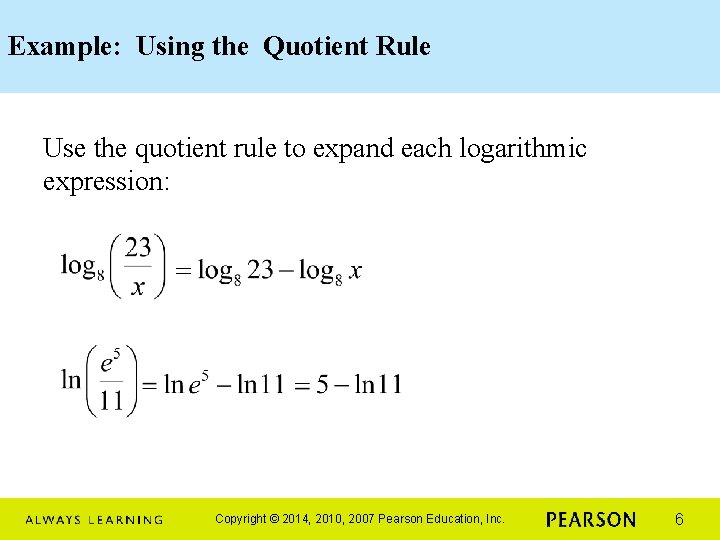 Example: Using the Quotient Rule

Use the quotient rule to expand each logarithmic expression:

$\log_8\left(\frac{23}{x}\right) = \log_8 23 - \log_8 x$

$\ln\left(\frac{e^5}{11}\right) = \ln e^5 - \ln 11 = 5 - \ln 11$

ALWAYS LEARNING Copyright © 2014, 2010, 2007 Pearson Education, Inc. PEARSON 6